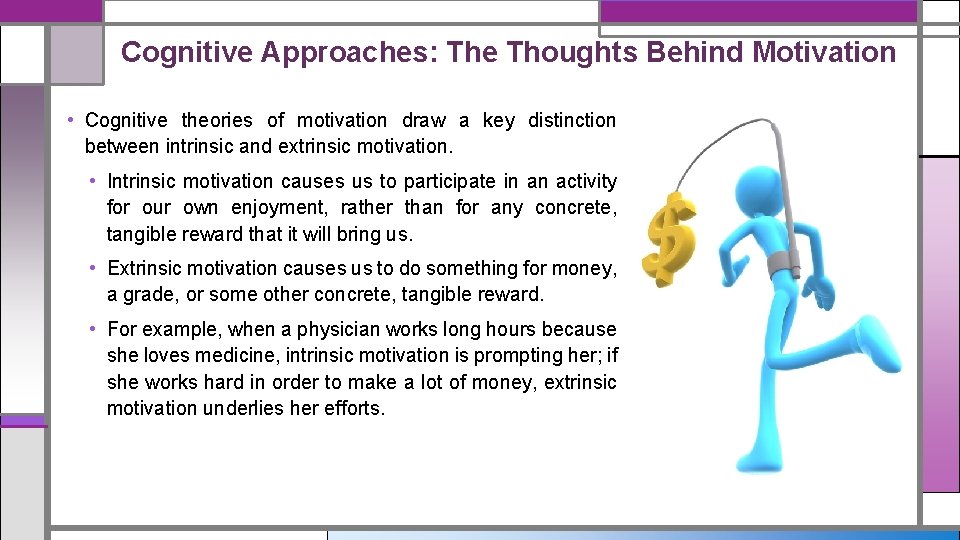 Cognitive Approaches: The Thoughts Behind Motivation

• Cognitive theories of motivation draw a key distinction between intrinsic and extrinsic motivation.

• Intrinsic motivation causes us to participate in an activity for our own enjoyment, rather than for any concrete, tangible reward that it will bring us.

• Extrinsic motivation causes us to do something for money, a grade, or some other concrete, tangible reward.

• For example, when a physician works long hours because she loves medicine, intrinsic motivation is prompting her; if she works hard in order to make a lot of money, extrinsic motivation underlies her efforts.

$